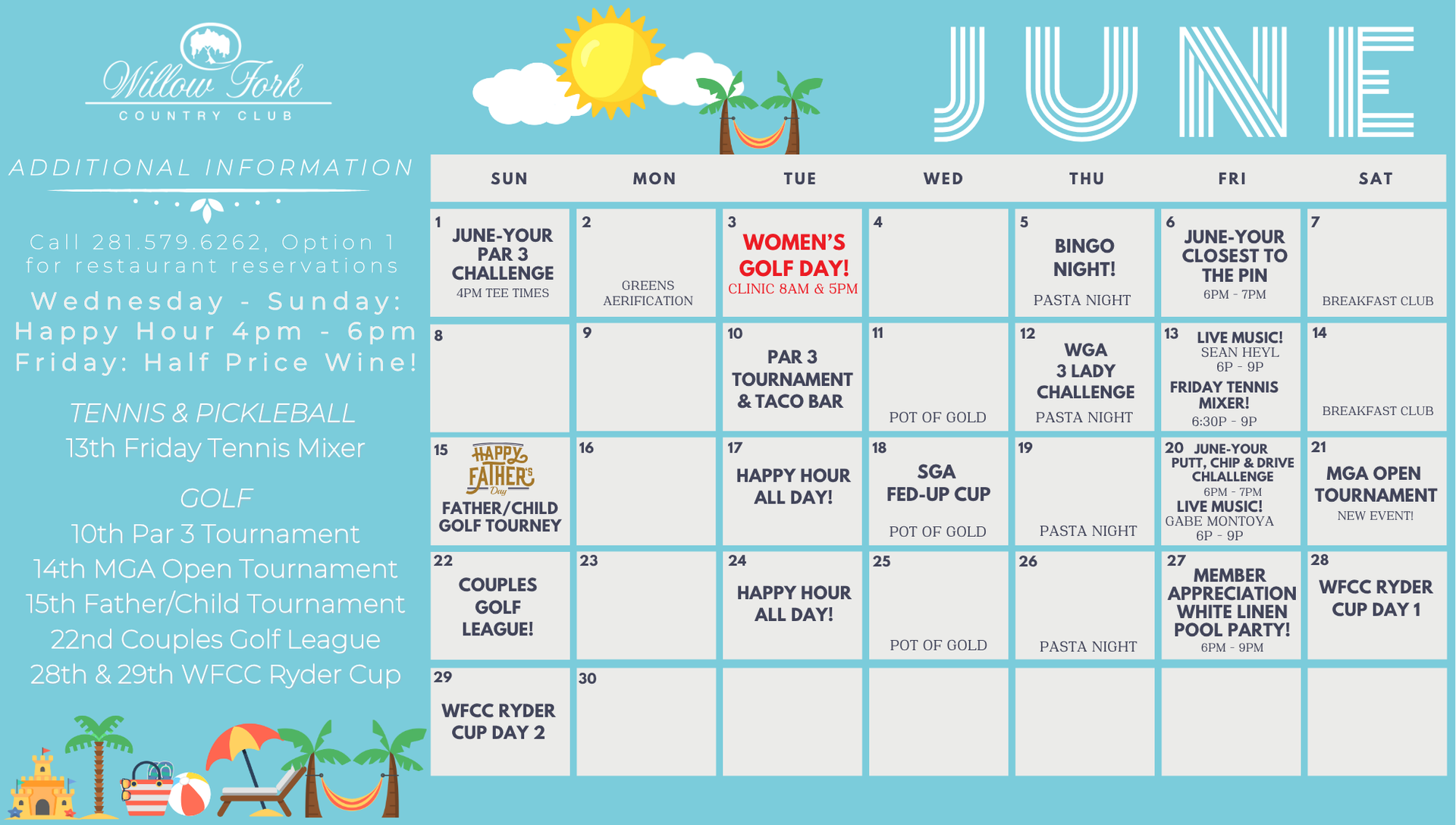 Willow Fork
COUNTRY CLUB

ADDITIONAL INFORMATION

Call 281.579.6262, Option 1 for restaurant reservations

Wednesday - Sunday: Happy Hour 4pm - 6pm
Friday: Half Price Wine!

TENNIS & PICKLEBALL
13th Friday Tennis Mixer

GOLF
10th Par 3 Tournament
14th MGA Open Tournament
15th Father/Child Tournament
22nd Couples Golf League
28th & 29th WFCC Ryder Cup

JUNE

| SUN | MON | TUE | WED | THU | FRI | SAT |
|---|---|---|---|---|---|---|
| 1 JUNE-YOUR PAR 3 CHALLENGE 4PM TEE TIMES | 2 GREENS AERIFICATION | 3 WOMEN'S GOLF DAY! CLINIC 8AM & 5PM | 4 | 5 BINGO NIGHT! PASTA NIGHT | 6 JUNE-YOUR CLOSEST TO THE PIN 6PM - 7PM | 7 BREAKFAST CLUB |
| 8 | 9 | 10 PAR 3 TOURNAMENT & TACO BAR | 11 POT OF GOLD | 12 WGA 3 LADY CHALLENGE PASTA NIGHT | 13 LIVE MUSIC! SEAN HEYL 6P - 9P FRIDAY TENNIS MIXER! 6:30P - 9P | 14 BREAKFAST CLUB |
| 15 HAPPY FATHER'S Day FATHER/CHILD GOLF TOURNEY | 16 | 17 HAPPY HOUR ALL DAY! | 18 SGA FED-UP CUP POT OF GOLD | 19 PASTA NIGHT | 20 JUNE-YOUR PUTT, CHIP & DRIVE CHLALLENGE 6PM - 7PM LIVE MUSIC! GABE MONTOYA 6P - 9P | 21 MGA OPEN TOURNAMENT NEW EVENT! |
| 22 COUPLES GOLF LEAGUE! | 23 | 24 HAPPY HOUR ALL DAY! | 25 POT OF GOLD | 26 PASTA NIGHT | 27 MEMBER APPRECIATION WHITE LINEN POOL PARTY! 6PM - 9PM | 28 WFCC RYDER CUP DAY 1 |
| 29 WFCC RYDER CUP DAY 2 | 30 | | | | | |